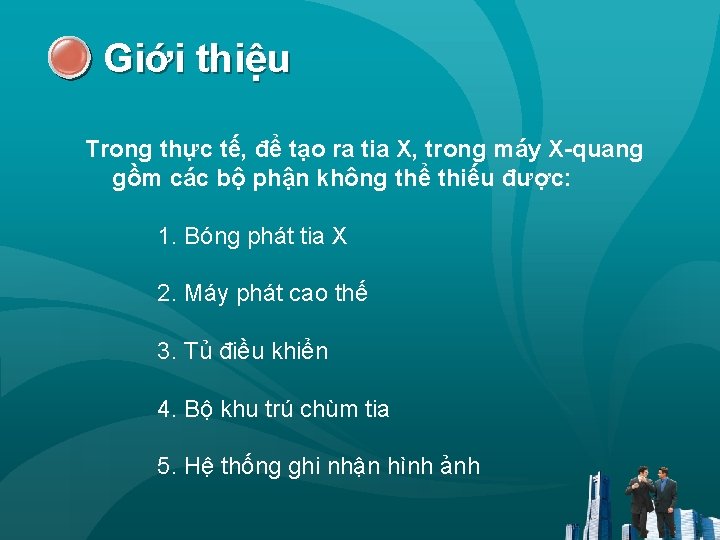 Giới thiệu

Trong thực tế, để tạo ra tia X, trong máy X-quang gồm các bộ phận không thể thiếu được:

1. Bóng phát tia X

2. Máy phát cao thế

3. Tủ điều khiển

4. Bộ khu trú chùm tia

5. Hệ thống ghi nhận hình ảnh